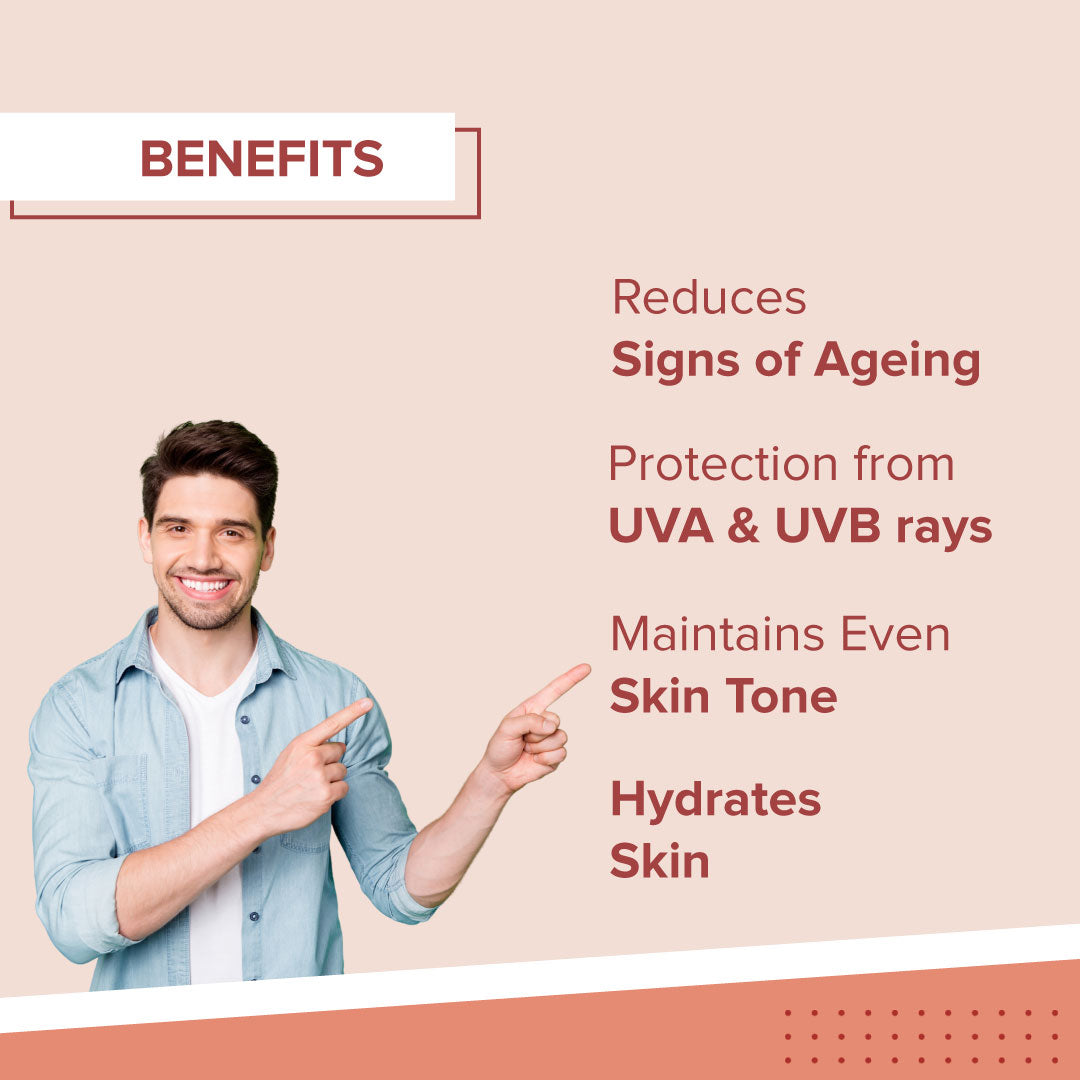 BENEFITS

Reduces
Signs of Ageing

Protection from
UVA & UVB rays

Maintains Even
Skin Tone

Hydrates
Skin